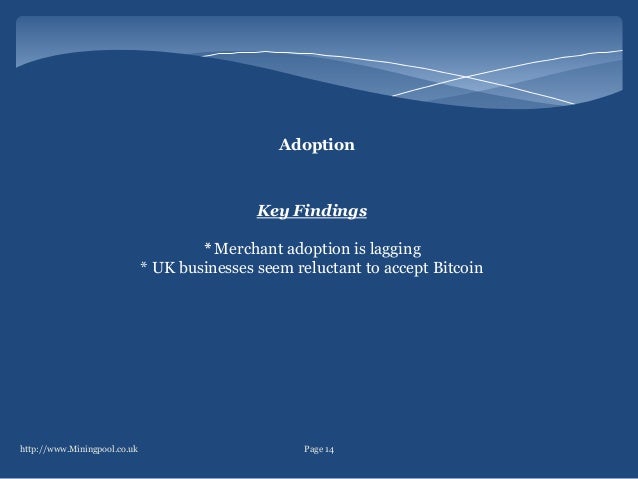 Adoption

Key Findings

* Merchant adoption is lagging
* UK businesses seem reluctant to accept Bitcoin

http://www.Miningpool.co.uk

Page 14